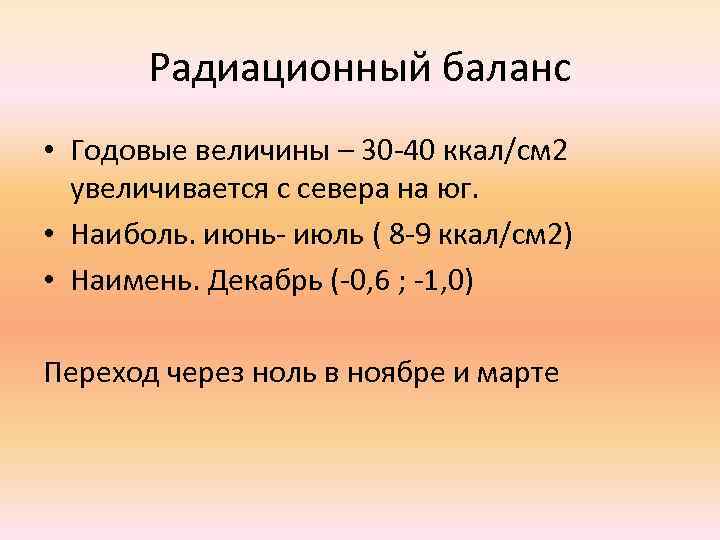 Радиационный баланс

• Годовые величины – 30-40 ккал/см2 увеличивается с севера на юг.
• Наиболь. июнь- июль ( 8-9 ккал/см2)
• Наимень. Декабрь (-0,6 ; -1,0)

Переход через ноль в ноябре и марте